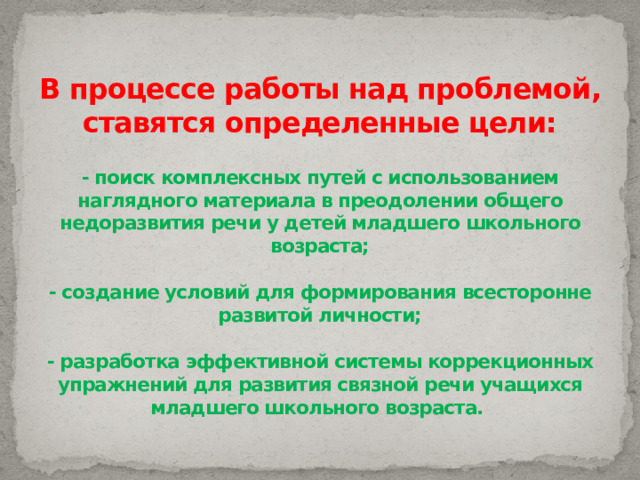 В процессе работы над проблемой, ставятся определенные цели:

- поиск комплексных путей с использованием наглядного материала в преодолении общего недоразвития речи у детей младшего школьного возраста;

- создание условий для формирования всесторонне развитой личности;

- разработка эффективной системы коррекционных упражнений для развития связной речи учащихся младшего школьного возраста.